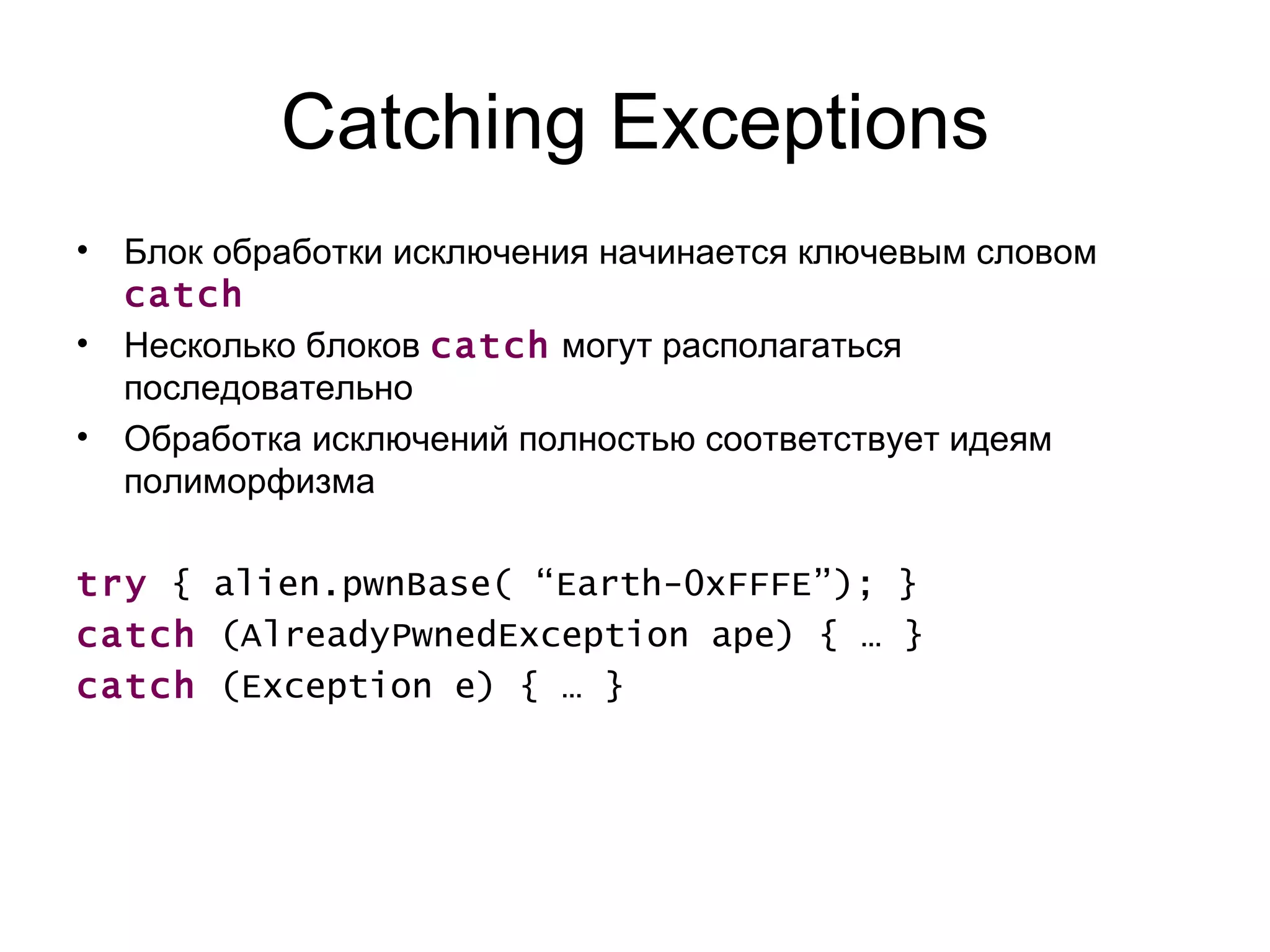 Catching Exceptions

• Блок обработки исключения начинается ключевым словом catch

• Несколько блоков catch могут располагаться последовательно

• Обработка исключений полностью соответствует идеям полиморфизма

try { alien.pwnBase( “Earth-0xFFFE”); }
catch (AlreadyPwnedException ape) { … }
catch (Exception e) { … }